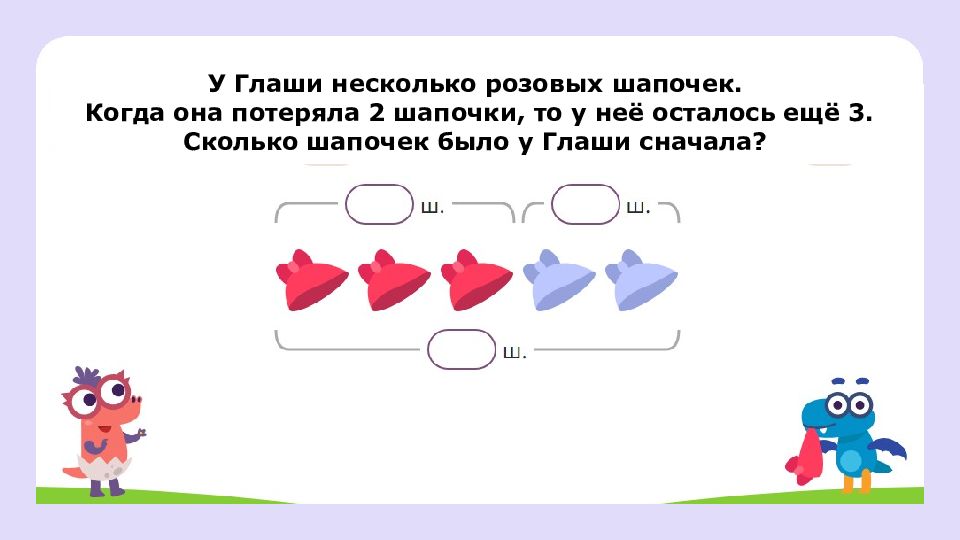 У Глаши несколько розовых шапочек.
Когда она потеряла 2 шапочки, то у неё осталось ещё 3.
Сколько шапочек было у Глаши сначала?

ш. ш.

ш.